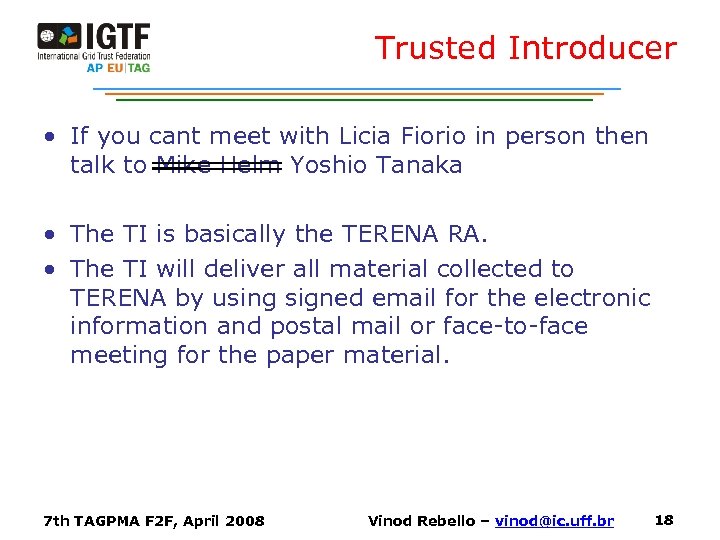 IGTF
International Grid Trust Federation
AP EU|TAG

Trusted Introducer

• If you cant meet with Licia Fiorio in person then talk to ~~Mike Helm~~ Yoshio Tanaka

• The TI is basically the TERENA RA.
• The TI will deliver all material collected to TERENA by using signed email for the electronic information and postal mail or face-to-face meeting for the paper material.

7th TAGPMA F2F, April 2008 Vinod Rebello – vinod@ic.uff.br 18